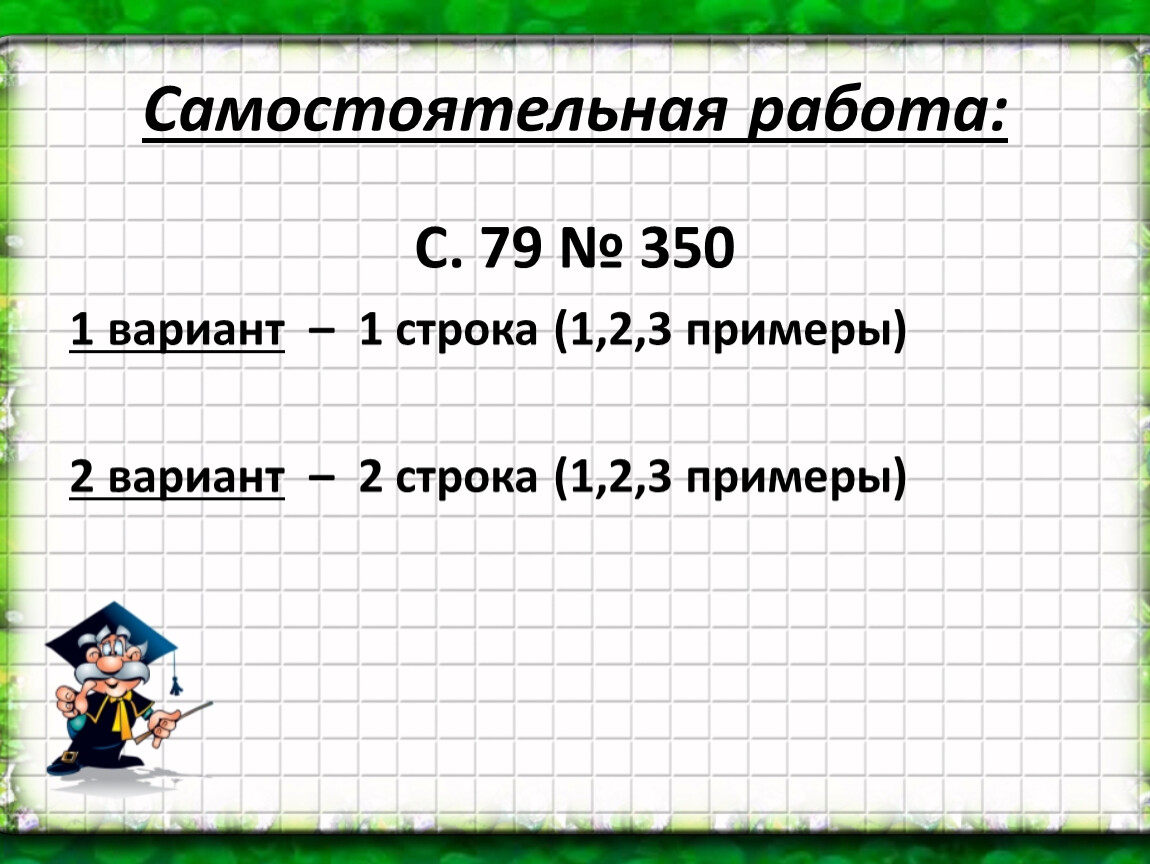 Самостоятельная работа:

С. 79 № 350

1 вариант – 1 строка (1,2,3 примеры)

2 вариант – 2 строка (1,2,3 примеры)